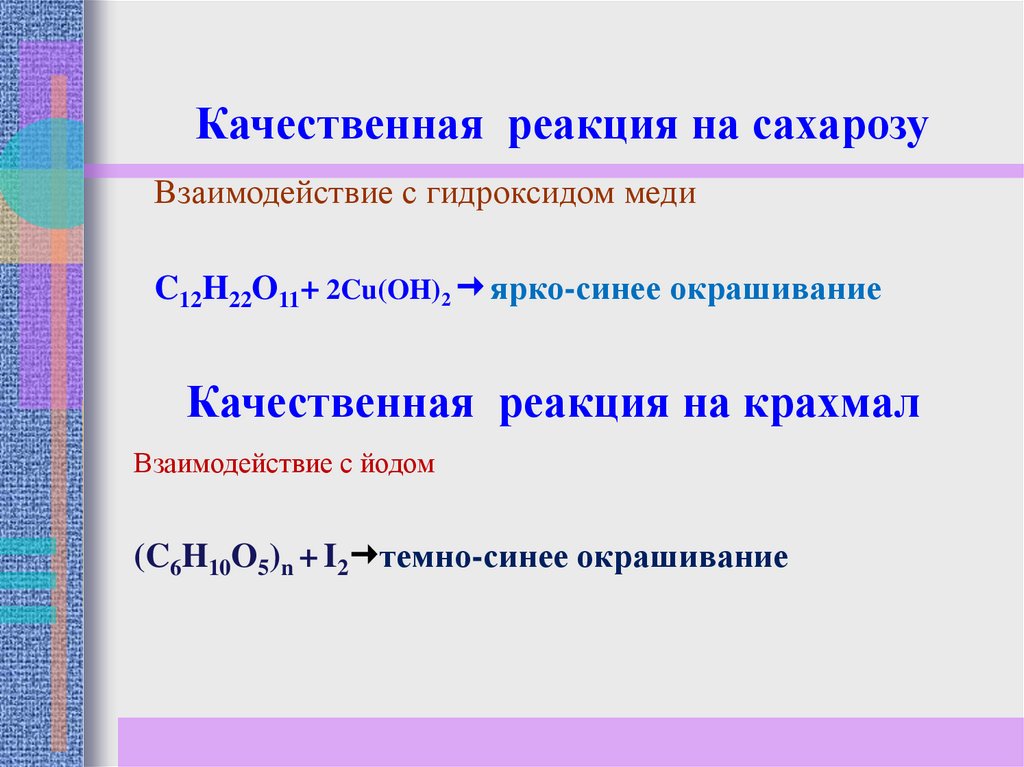 Качественная реакция на сахарозу

Взаимодействие с гидроксидом меди

$C_{12}H_{22}O_{11} + 2Cu(OH)_2 \rightarrow$ ярко-синее окрашивание

Качественная реакция на крахмал

Взаимодействие с йодом

$(C_6H_{10}O_5)_n + I_2 \rightarrow$ темно-синее окрашивание